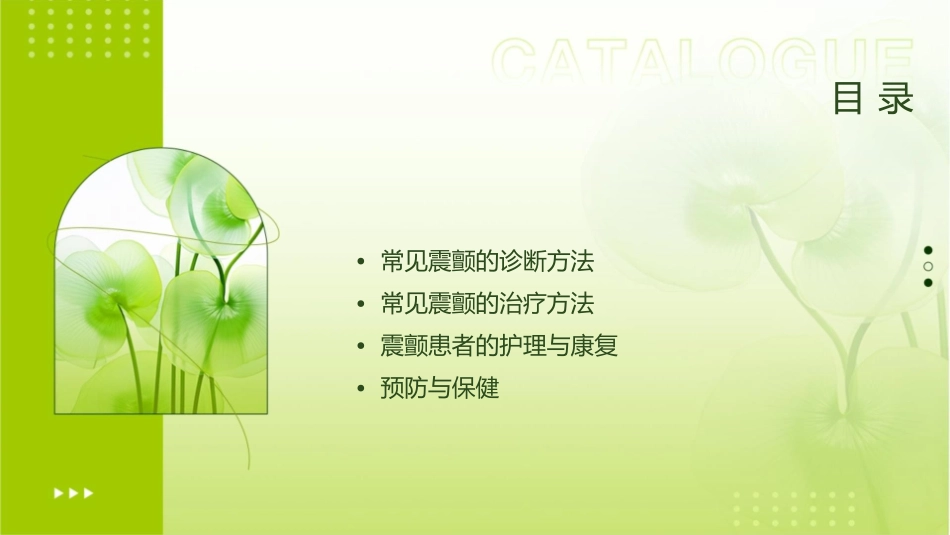 CATALOGUE
目录

• 常见震颤的诊断方法
• 常见震颤的治疗方法
• 震颤患者的护理与康复
• 预防与保健